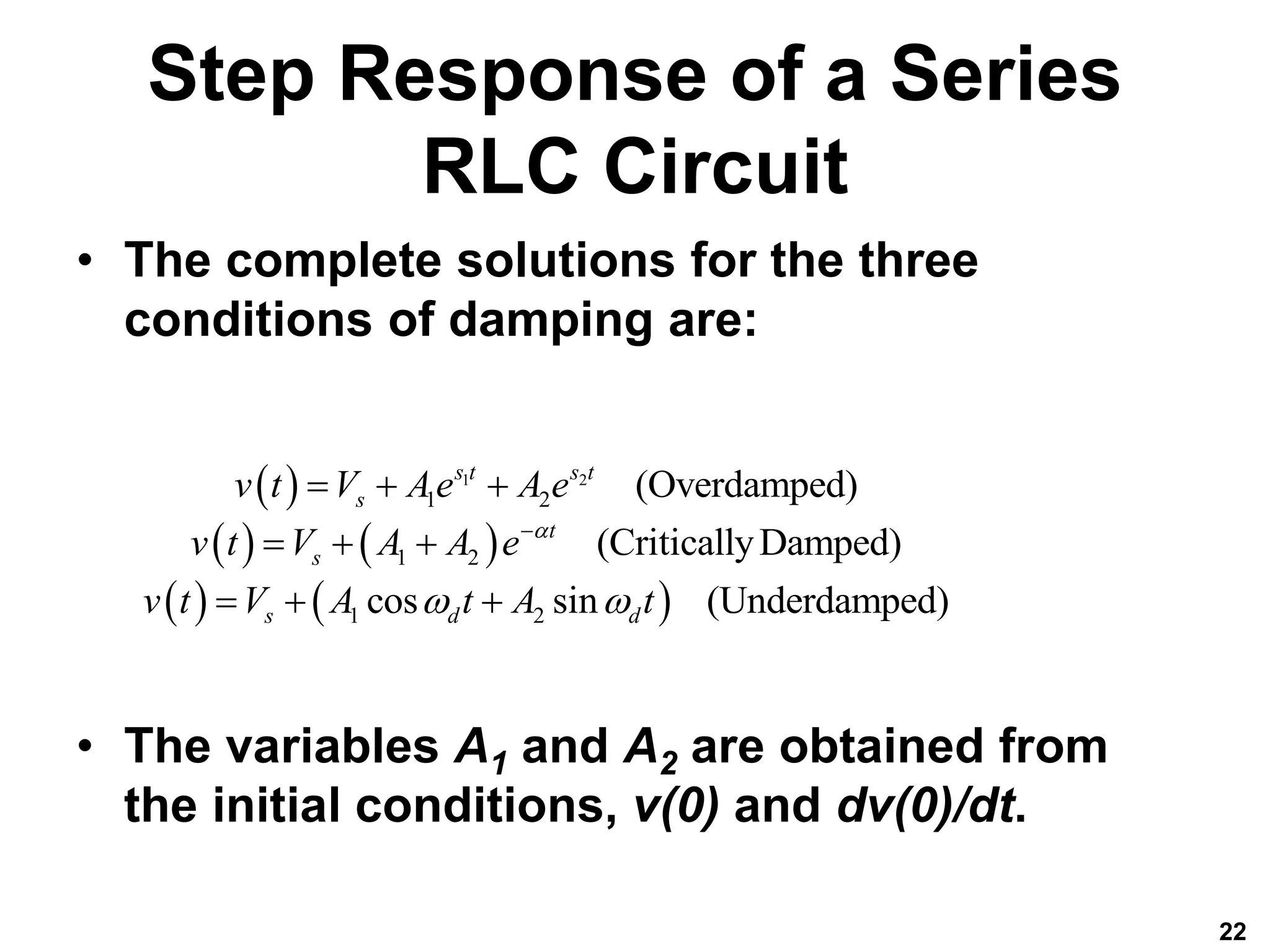 Step Response of a Series RLC Circuit

• The complete solutions for the three conditions of damping are:

$v(t) = V_s + A_1 e^{s_1 t} + A_2 e^{s_2 t}$ (Overdamped)
$v(t) = V_s + (A_1 + A_2) e^{-\alpha t}$ (Critically Damped)
$v(t) = V_s + (A_1 \cos \omega_d t + A_2 \sin \omega_d t)$ (Underdamped)

• The variables $A_1$ and $A_2$ are obtained from the initial conditions, v(0) and dv(0)/dt.

22